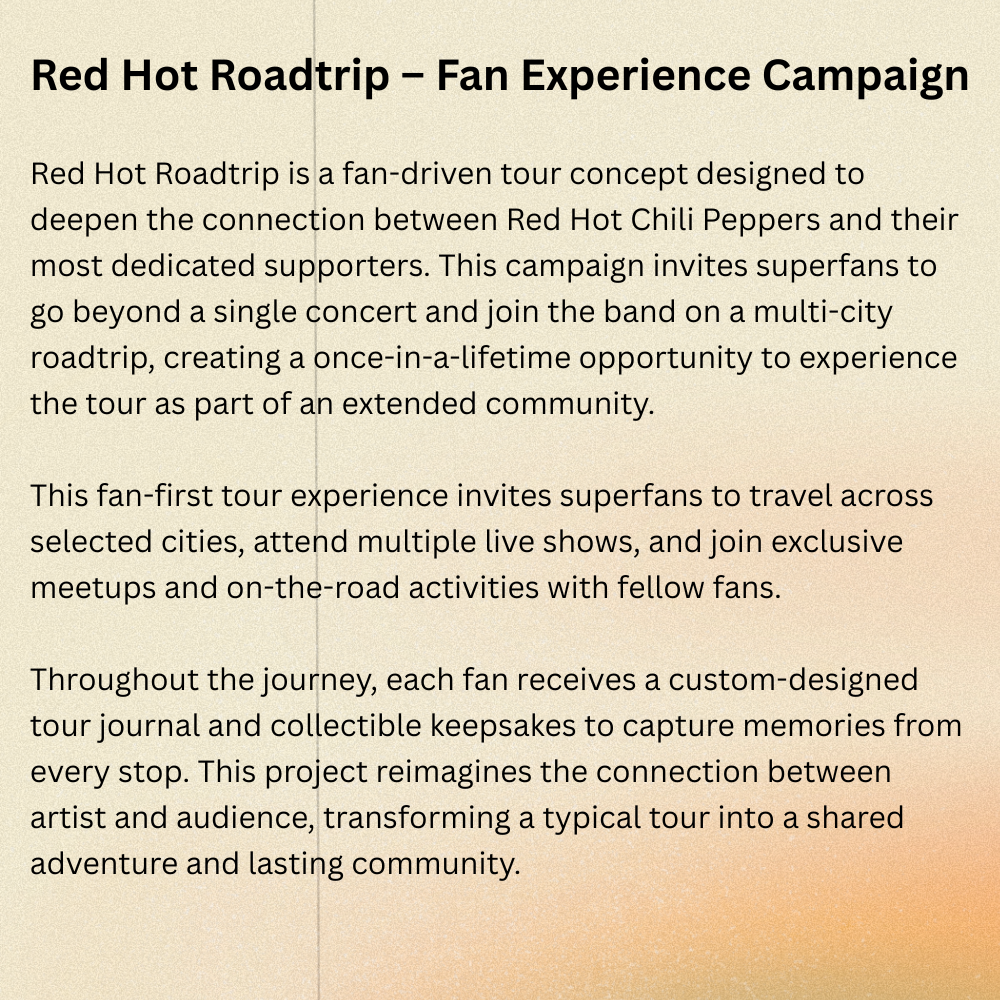 Red Hot Roadtrip – Fan Experience Campaign

Red Hot Roadtrip is a fan-driven tour concept designed to deepen the connection between Red Hot Chili Peppers and their most dedicated supporters. This campaign invites superfans to go beyond a single concert and join the band on a multi-city roadtrip, creating a once-in-a-lifetime opportunity to experience the tour as part of an extended community.

This fan-first tour experience invites superfans to travel across selected cities, attend multiple live shows, and join exclusive meetups and on-the-road activities with fellow fans.

Throughout the journey, each fan receives a custom-designed tour journal and collectible keepsakes to capture memories from every stop. This project reimagines the connection between artist and audience, transforming a typical tour into a shared adventure and lasting community.